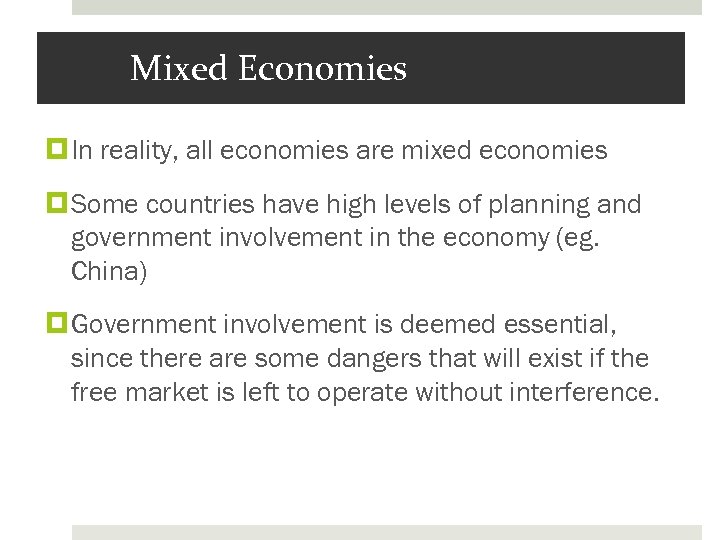 Mixed Economies

In reality, all economies are mixed economies

Some countries have high levels of planning and government involvement in the economy (eg. China)

Government involvement is deemed essential, since there are some dangers that will exist if the free market is left to operate without interference.